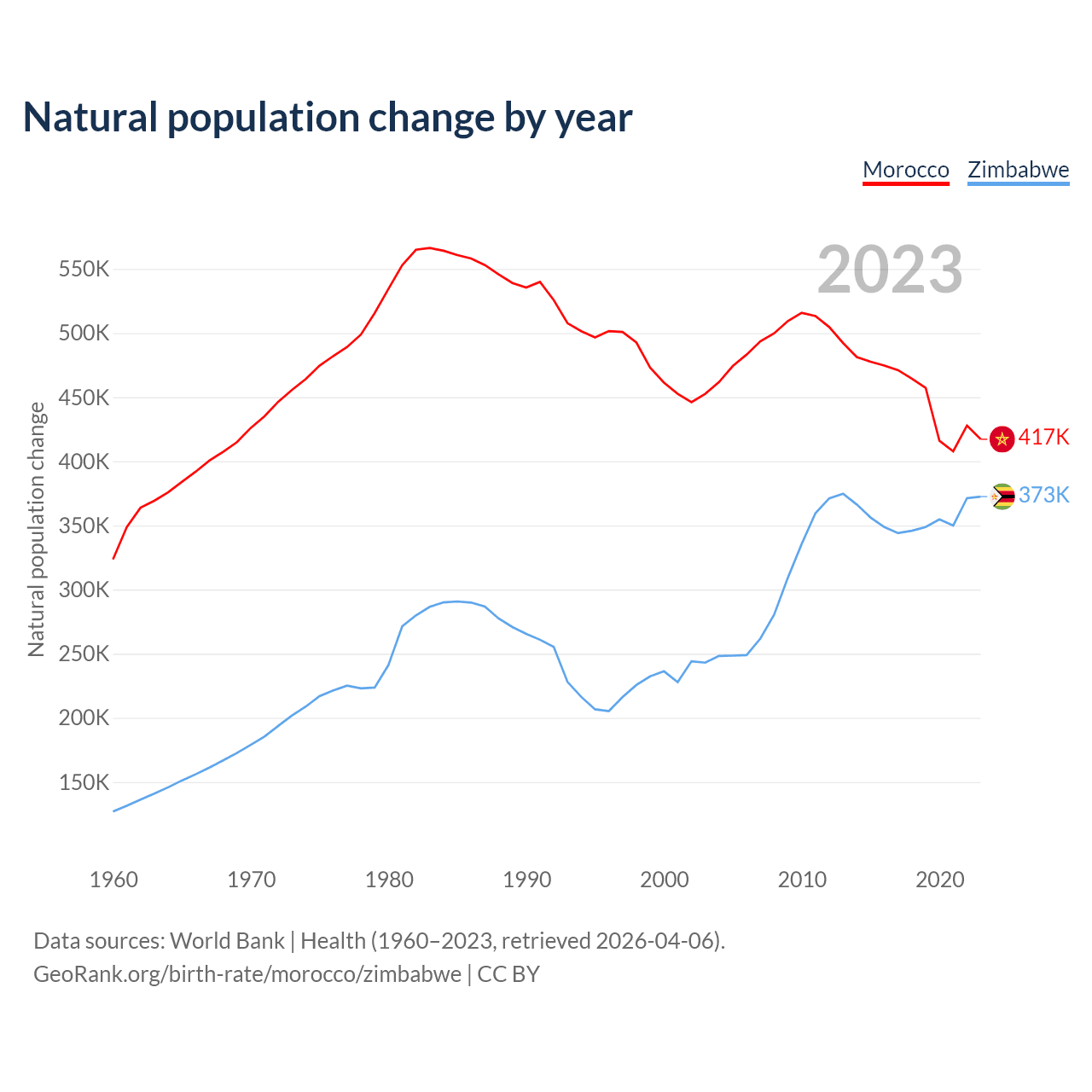 Natural population change by year

Morocco Zimbabwe

2023

Natural population change

550K
500K
450K
400K
350K
300K
250K
200K
150K

417K
373K

1960 1970 1980 1990 2000 2010 2020

Data sources: World Bank | Health (1960–2023, retrieved 2026-04-06).
GeoRank.org/birth-rate/morocco/zimbabwe | CC BY